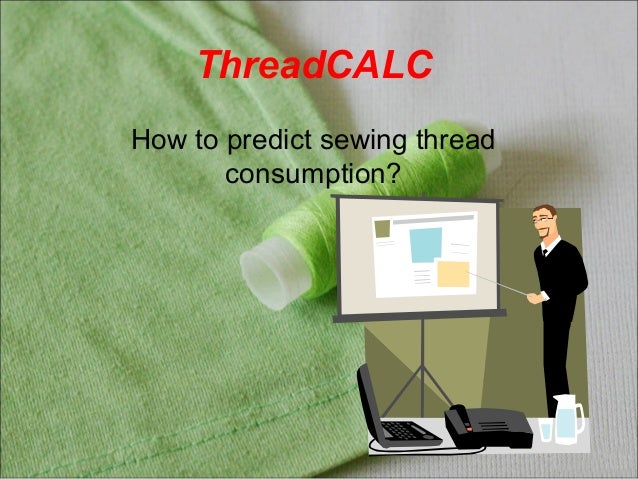 ThreadCALC

How to predict sewing thread consumption?